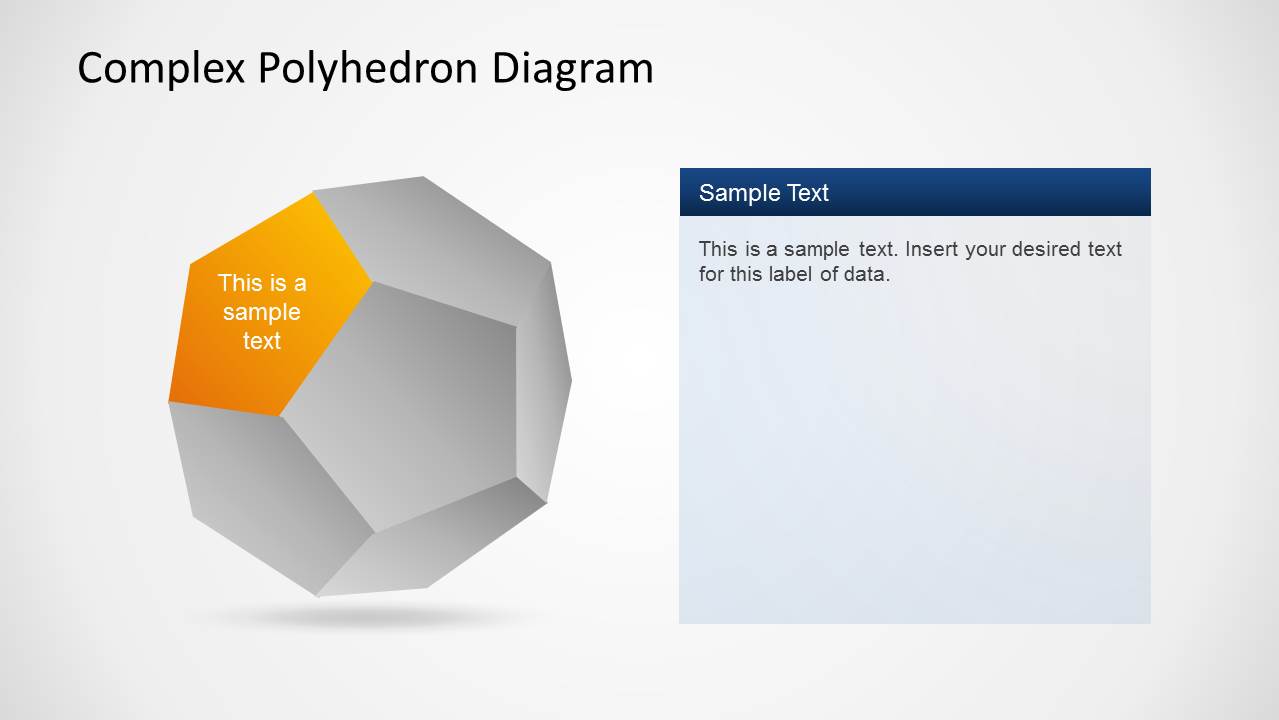 Complex Polyhedron Diagram

This is a sample text

Sample Text

This is a sample text. Insert your desired text for this label of data.